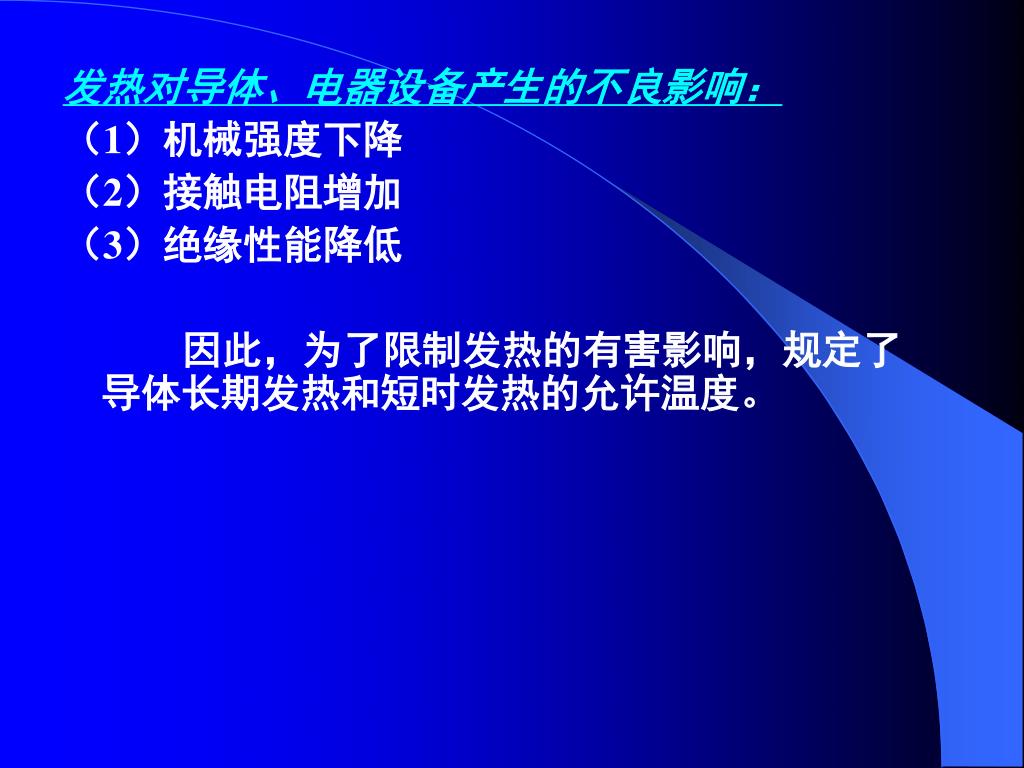 发热对导体、电器设备产生的不良影响：
（1）机械强度下降
（2）接触电阻增加
（3）绝缘性能降低

因此，为了限制发热的有害影响，规定了导体长期发热和短时发热的允许温度。